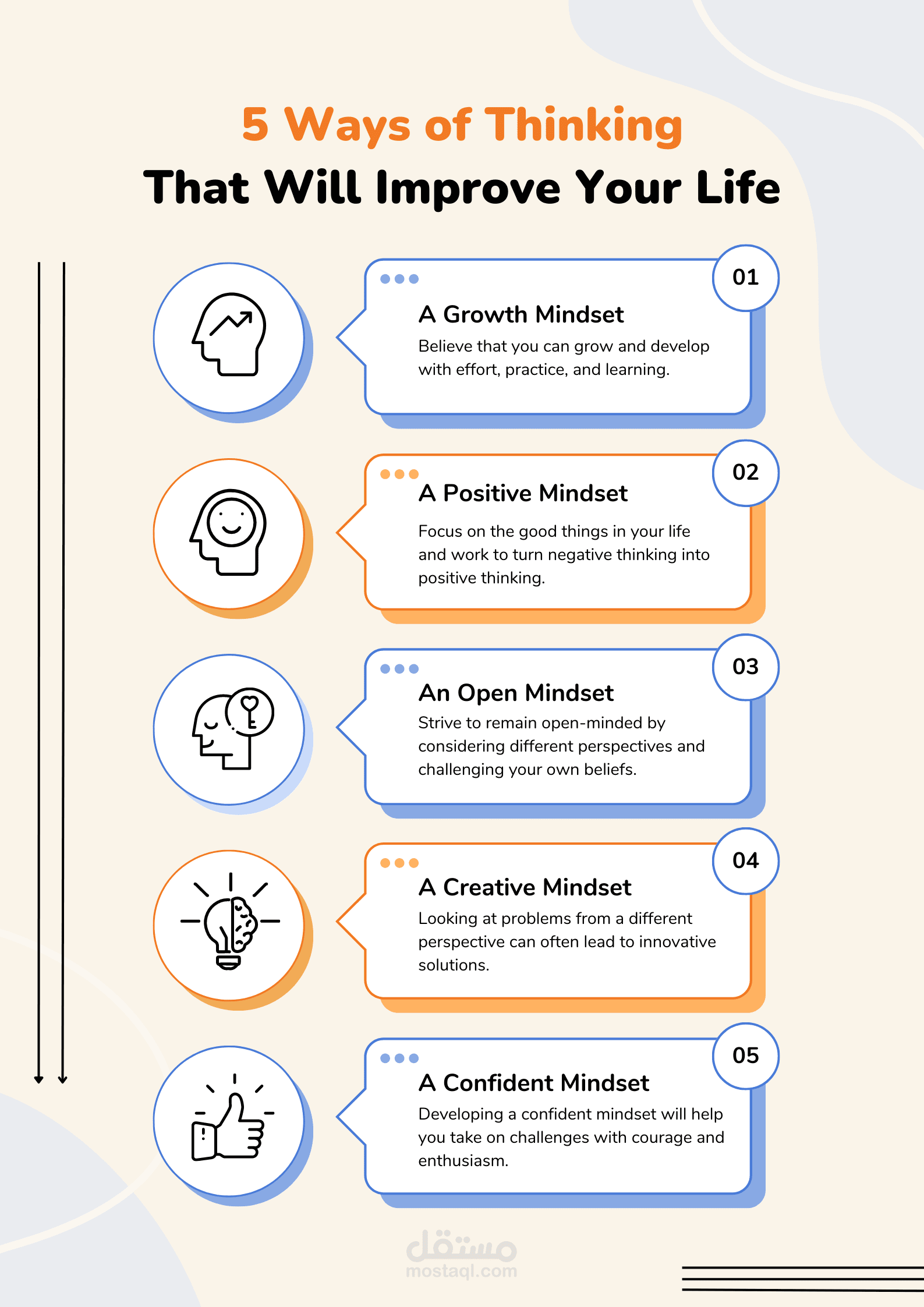 5 Ways of Thinking
That Will Improve Your Life

01
A Growth Mindset
Believe that you can grow and develop with effort, practice, and learning.

02
A Positive Mindset
Focus on the good things in your life and work to turn negative thinking into positive thinking.

03
An Open Mindset
Strive to remain open-minded by considering different perspectives and challenging your own beliefs.

04
A Creative Mindset
Looking at problems from a different perspective can often lead to innovative solutions.

05
A Confident Mindset
Developing a confident mindset will help you take on challenges with courage and enthusiasm.

مستقل
mostaql.com